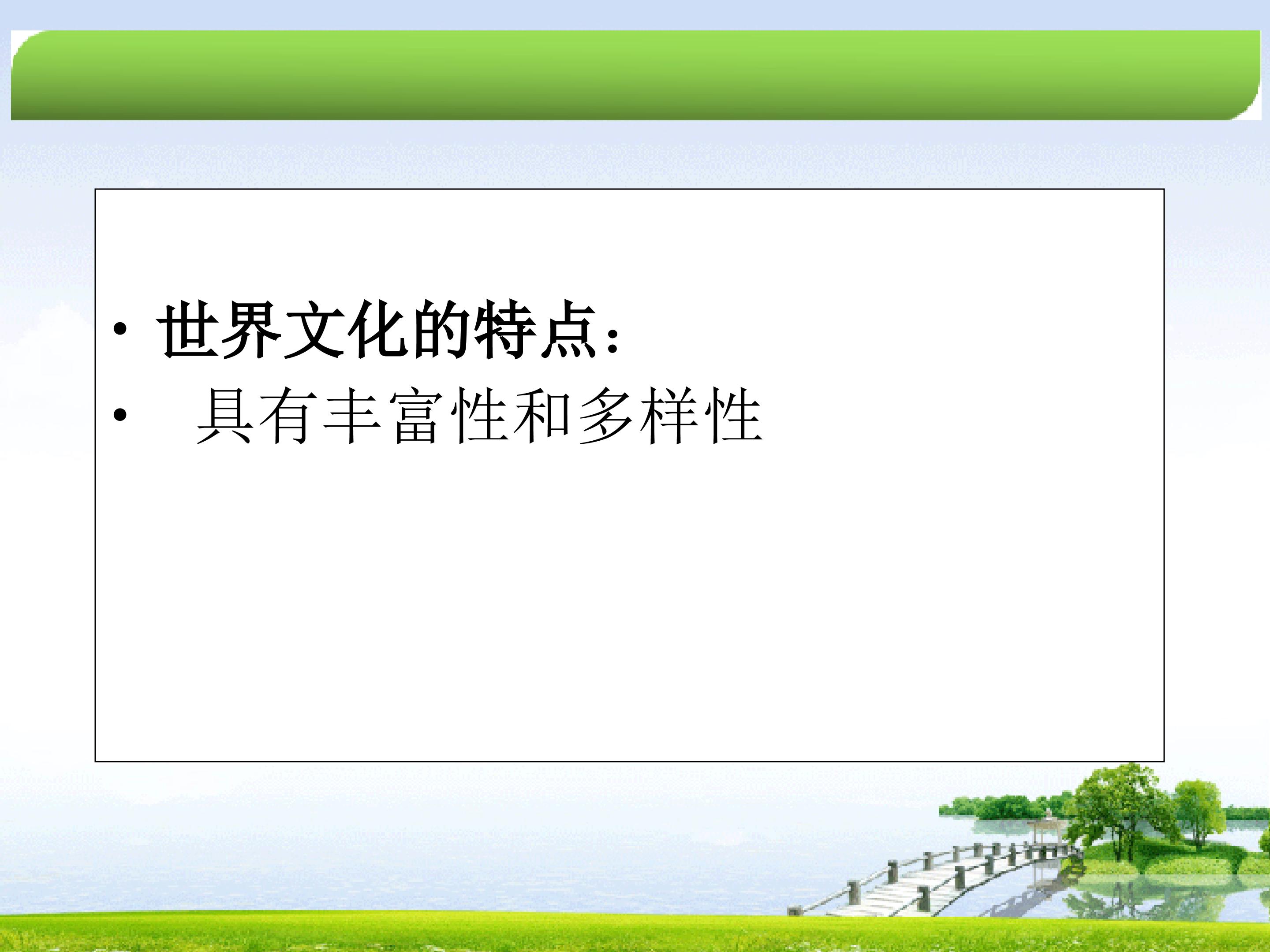 • 世界文化的特点：
• 具有丰富性和多样性